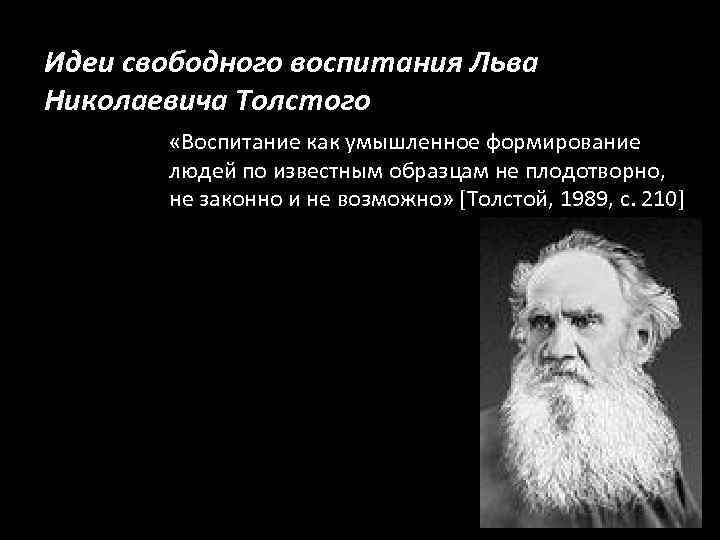 Идеи свободного воспитания Льва Николаевича Толстого

«Воспитание как умышленное формирование людей по известным образцам не плодотворно, не законно и не возможно» [Толстой, 1989, с. 210]